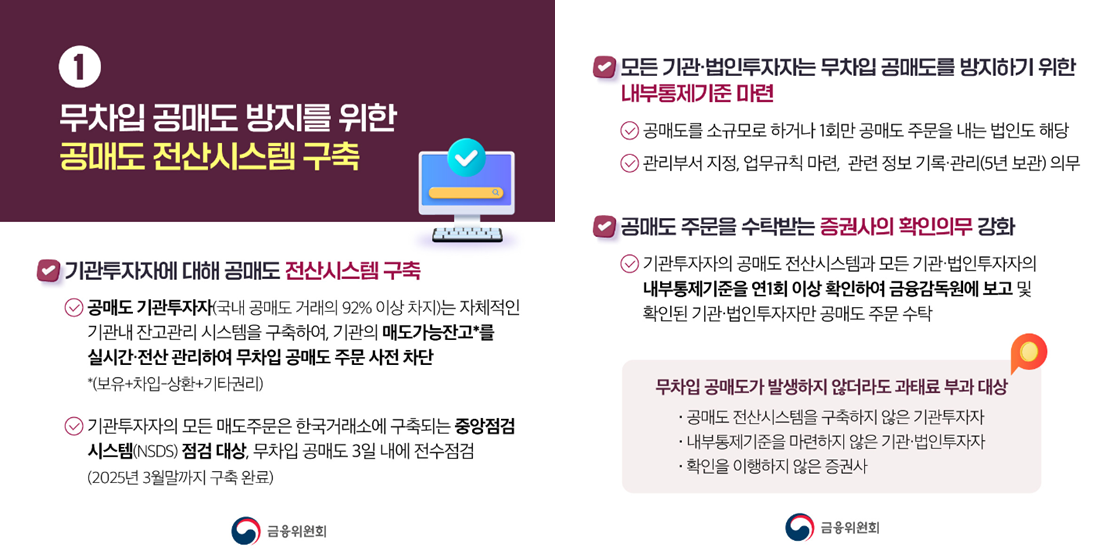 1

무차입 공매도 방지를 위한 공매도 전산시스템 구축

기관투자자에 대해 공매도 전산시스템 구축

공매도 기관투자자(국내 공매도 거래의 92% 이상 차지)는 자체적인 기관내 잔고관리 시스템을 구축하여, 기관의 매도가능잔고*를 실시간·전산 관리하여 무차입 공매도 주문 사전 차단

*(보유+차입-상환+기타권리)

기관투자자의 모든 매도주문은 한국거래소에 구축되는 중앙점검 시스템(NSDS) 점검 대상, 무차입 공매도 3일 내에 전수점검 (2025년 3월말까지 구축 완료)

금융위원회

모든 기관·법인투자자는 무차입 공매도를 방지하기 위한 내부통제기준 마련

공매도를 소규모로 하거나 1회만 공매도 주문을 내는 법인도 해당

관리부서 지정, 업무규칙 마련, 관련 정보 기록·관리(5년 보관) 의무

공매도 주문을 수탁받는 증권사의 확인의무 강화

기관투자자의 공매도 전산시스템과 모든 기관·법인투자자의 내부통제기준을 연1회 이상 확인하여 금융감독원에 보고 및 확인된 기관·법인투자자만 공매도 주문 수탁

무차입 공매도가 발생하지 않더라도 과태료 부과 대상

· 공매도 전산시스템을 구축하지 않은 기관투자자
· 내부통제기준을 마련하지 않은 기관·법인투자자
· 확인을 이행하지 않은 증권사

금융위원회